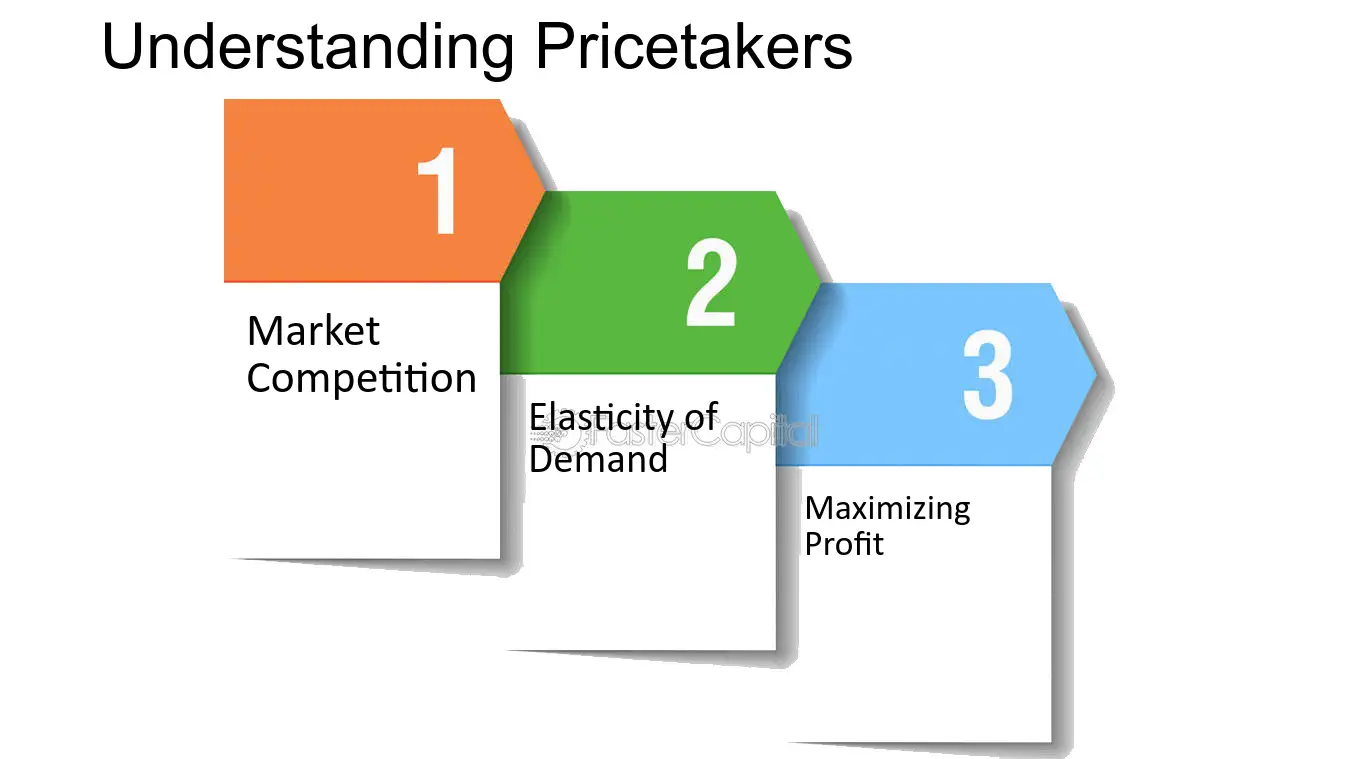 Understanding Pricetakers

1

Market Competition

2

Elasticity of Demand

3

Maximizing Profit

FasterCapital